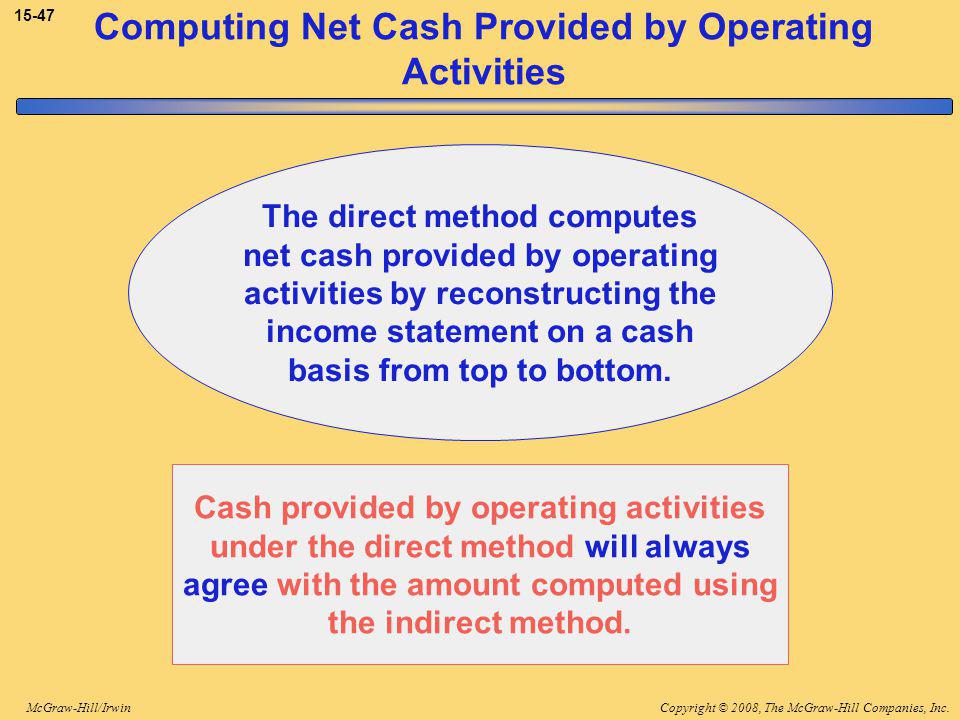 15-47

Computing Net Cash Provided by Operating Activities

The direct method computes net cash provided by operating activities by reconstructing the income statement on a cash basis from top to bottom.

Cash provided by operating activities under the direct method will always agree with the amount computed using the indirect method.

McGraw-Hill/Irwin

Copyright © 2008, The McGraw-Hill Companies, Inc.